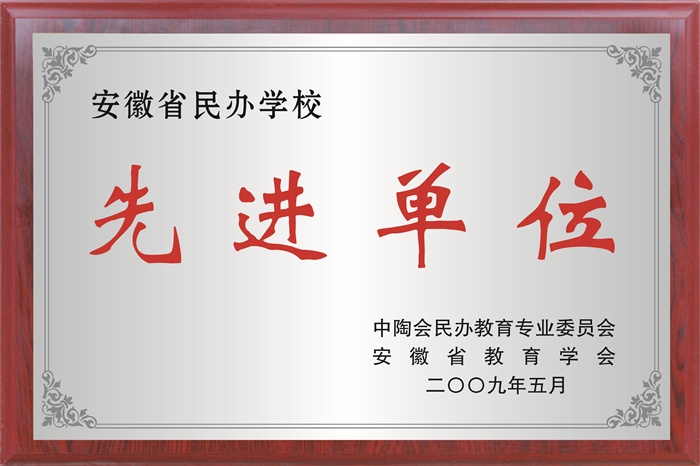 安徽省民办学校

先进单位

中陶会民办教育专业委员会
安徽省教育学会
二〇〇九年五月